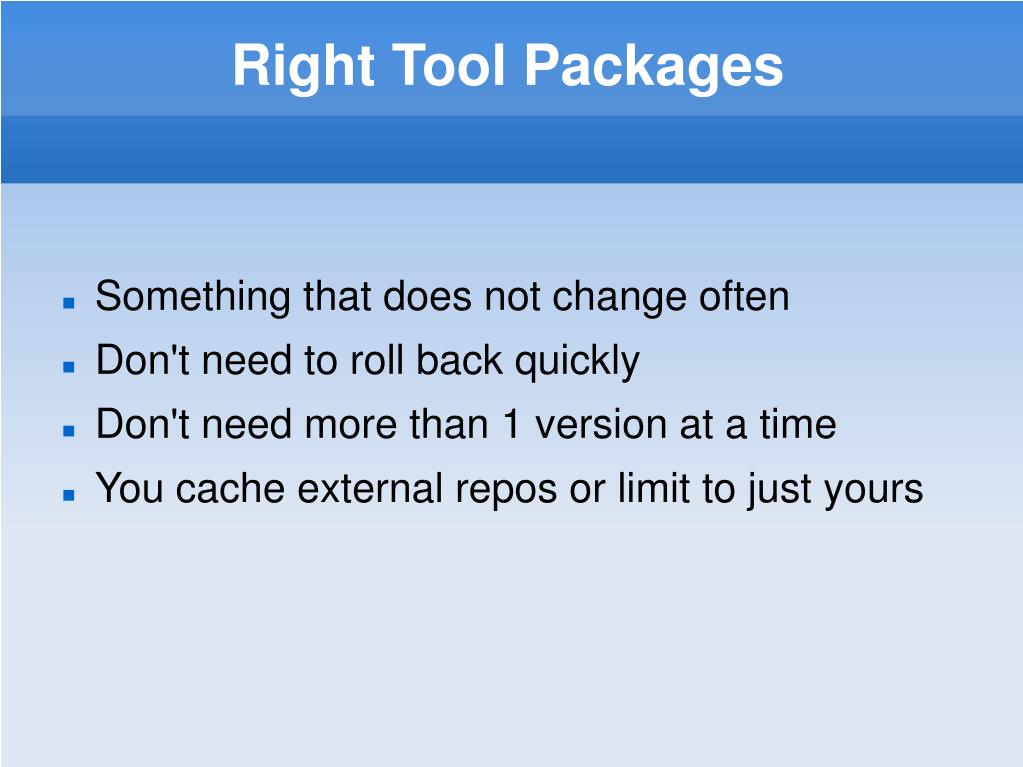 Right Tool Packages

- Something that does not change often
- Don't need to roll back quickly
- Don't need more than 1 version at a time
- You cache external repos or limit to just yours